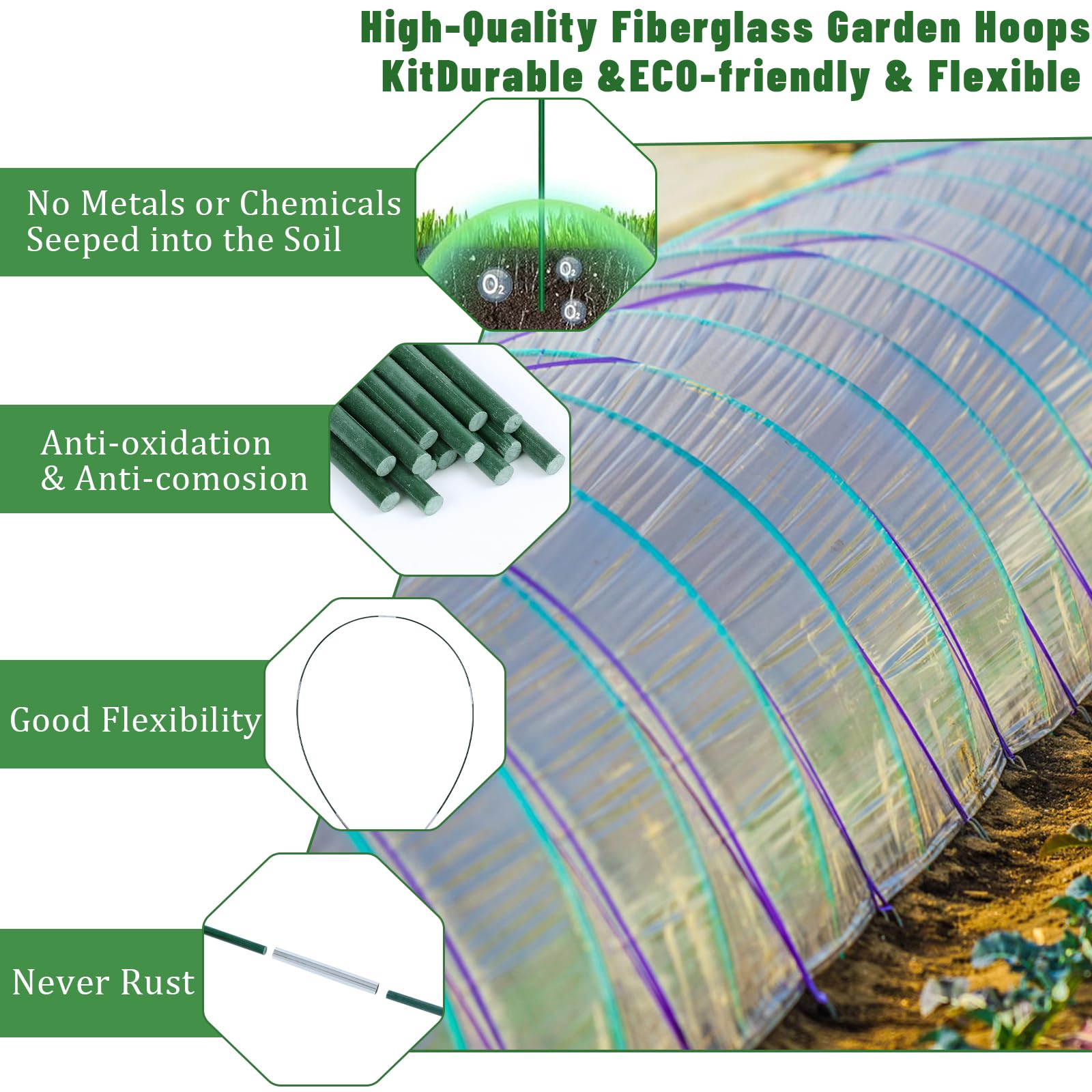 High-Quality Fiberglass Garden Hoops KitDurable &ECO-friendly & Flexible

No Metals or Chemicals Seeped into the Soil

$O_2$

$O_2$

$O_2$

Anti-oxidation & Anti-comosion

Good Flexibility

Never Rust